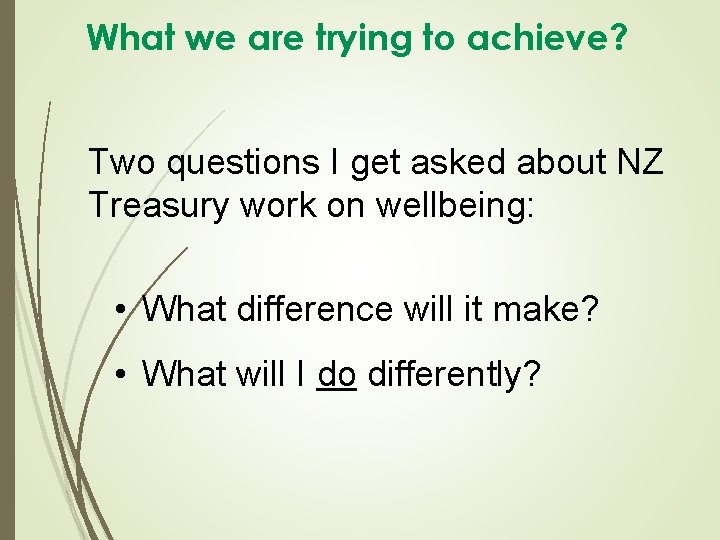 What we are trying to achieve?

Two questions I get asked about NZ Treasury work on wellbeing:

• What difference will it make?
• What will I do differently?